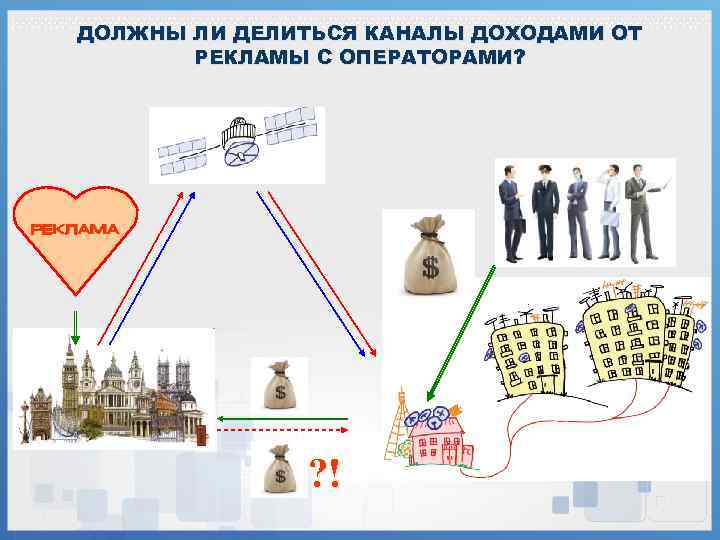 ДОЛЖНЫ ЛИ ДЕЛИТЬСЯ КАНАЛЫ ДОХОДАМИ ОТ РЕКЛАМЫ С ОПЕРАТОРАМИ?

РЕКЛАМА

$

$

$

?!